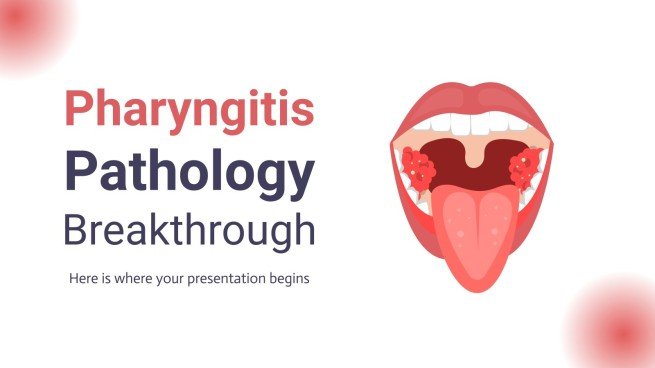 Pharyngitis Pathology Breakthrough

Here is where your presentation begins